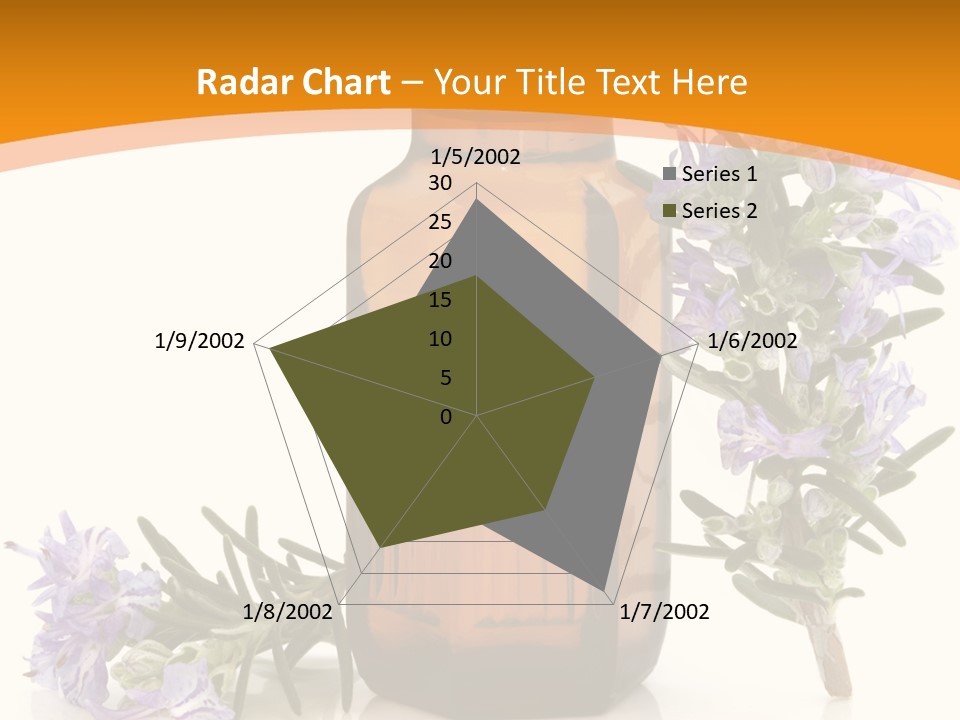 Radar Chart – Your Title Text Here

1/5/2002
30
25
20
15
10
5
0
1/6/2002
1/7/2002
1/8/2002
1/9/2002

Series 1
Series 2